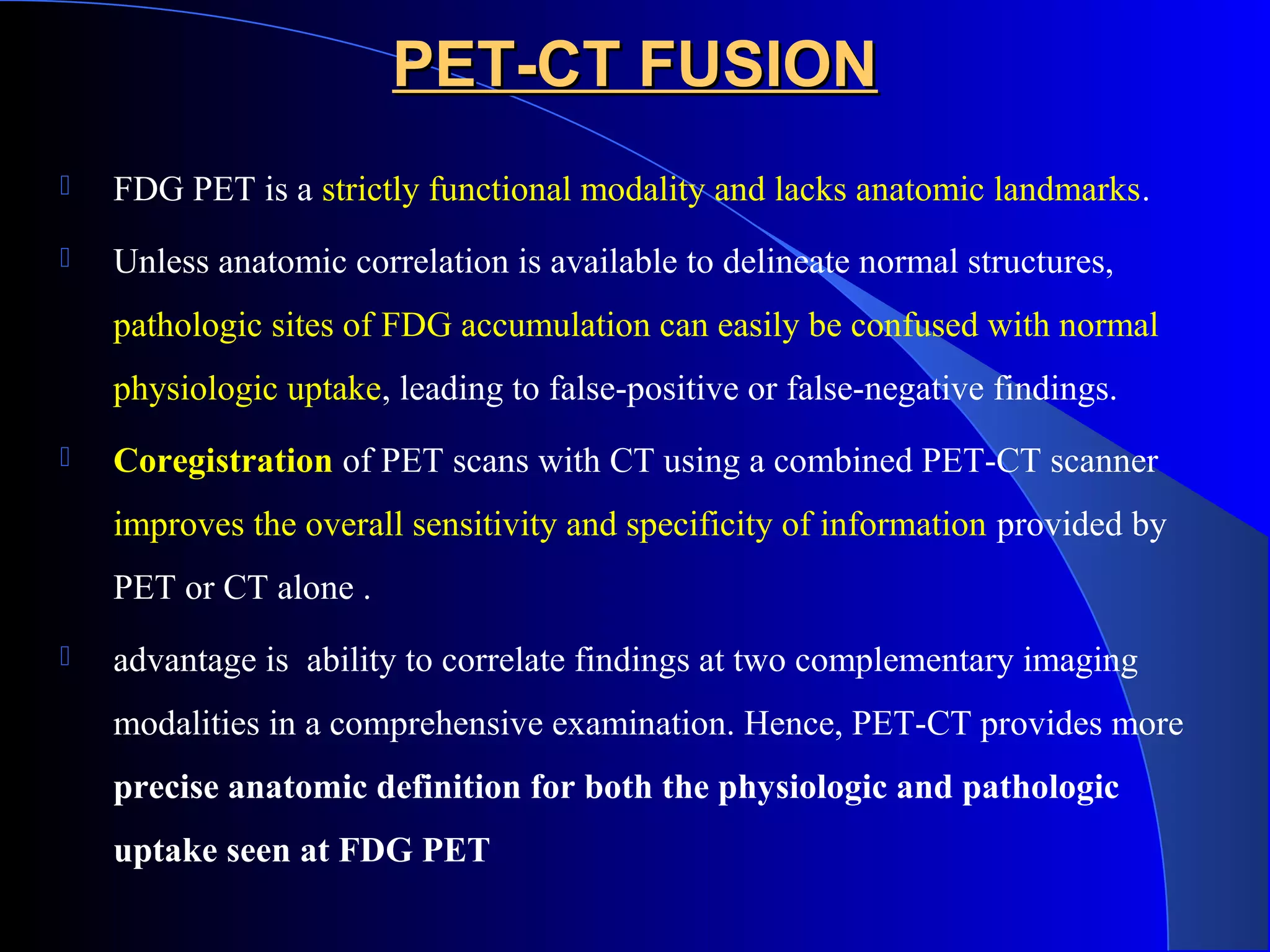 PET-CT FUSION

FDG PET is a strictly functional modality and lacks anatomic landmarks.

Unless anatomic correlation is available to delineate normal structures, pathologic sites of FDG accumulation can easily be confused with normal physiologic uptake, leading to false-positive or false-negative findings.

Coregistration of PET scans with CT using a combined PET-CT scanner improves the overall sensitivity and specificity of information provided by PET or CT alone .

advantage is ability to correlate findings at two complementary imaging modalities in a comprehensive examination. Hence, PET-CT provides more precise anatomic definition for both the physiologic and pathologic uptake seen at FDG PET